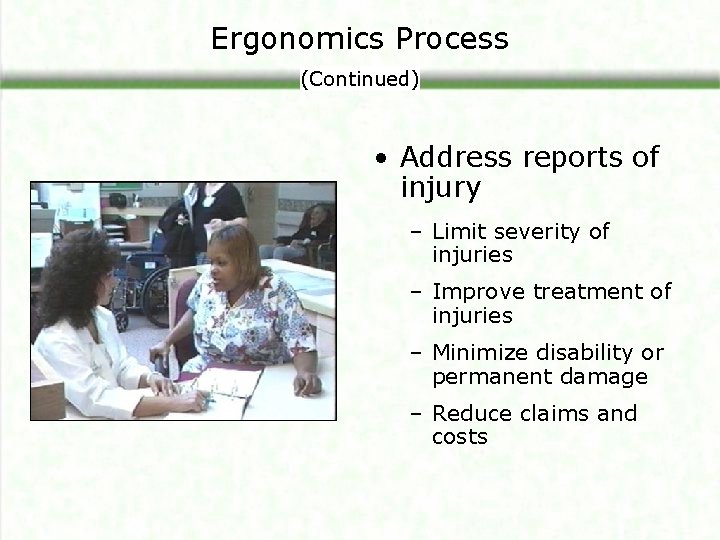 Ergonomics Process

(Continued)

• Address reports of injury

- Limit severity of injuries

- Improve treatment of injuries

- Minimize disability or permanent damage

- Reduce claims and costs